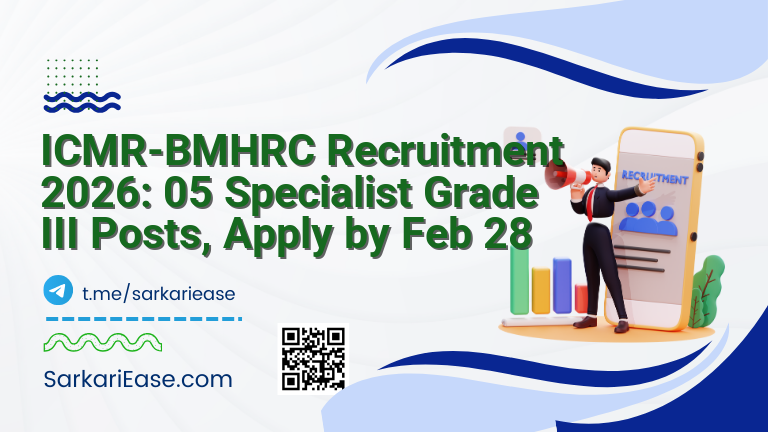 ICMR-BMHRC Recruitment 2026: 05 Specialist Grade III Posts, Apply by Feb 28

RECRUITMENT

t.me/sarkariease

SarkariEase.com